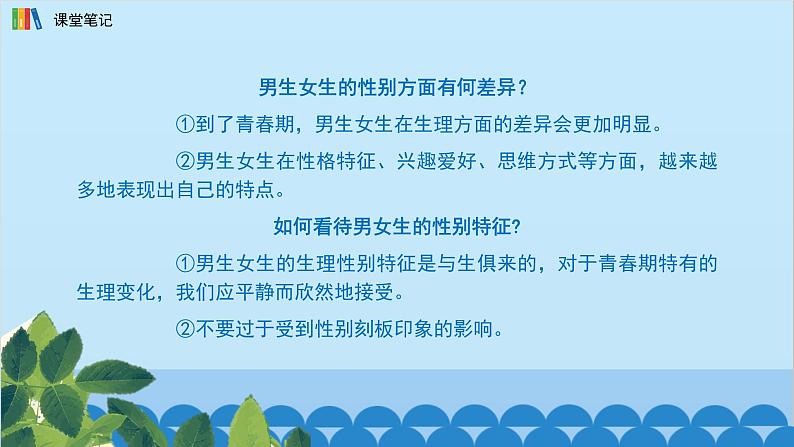 课堂笔记

男生女生的性别方面有何差异？

①到了青春期，男生女生在生理方面的差异会更加明显。

②男生女生在性格特征、兴趣爱好、思维方式等方面，越来越多地表现出自己的特点。

如何看待男女生的性别特征?

①男生女生的生理性别特征是与生俱来的，对于青春期特有的生理变化，我们应平静而欣然地接受。

②不要过于受到性别刻板印象的影响。